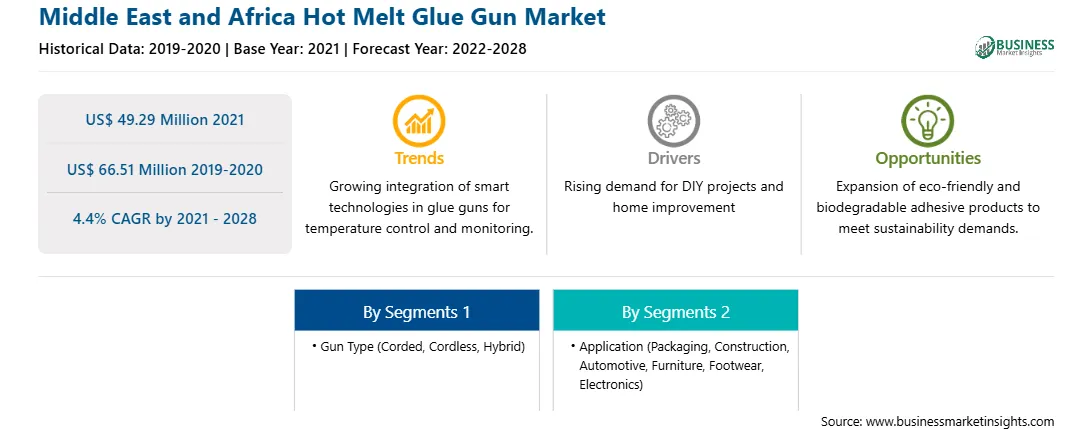 Middle East and Africa Hot Melt Glue Gun Market

Historical Data: 2019-2020 | Base Year: 2021 | Forecast Year: 2022-2028

BUSINESS Market Insights

US$ 49.29 Million 2021

US$ 66.51 Million 2019-2020

4.4% CAGR by 2021 - 2028

Trends

Growing integration of smart technologies in glue guns for temperature control and monitoring.

Drivers

Rising demand for DIY projects and home improvement

Opportunities

Expansion of eco-friendly and biodegradable adhesive products to meet sustainability demands.

By Segments 1

• Gun Type (Corded, Cordless, Hybrid)

By Segments 2

• Application (Packaging, Construction, Automotive, Furniture, Footwear, Electronics)

Source: www.businessmarketinsights.com